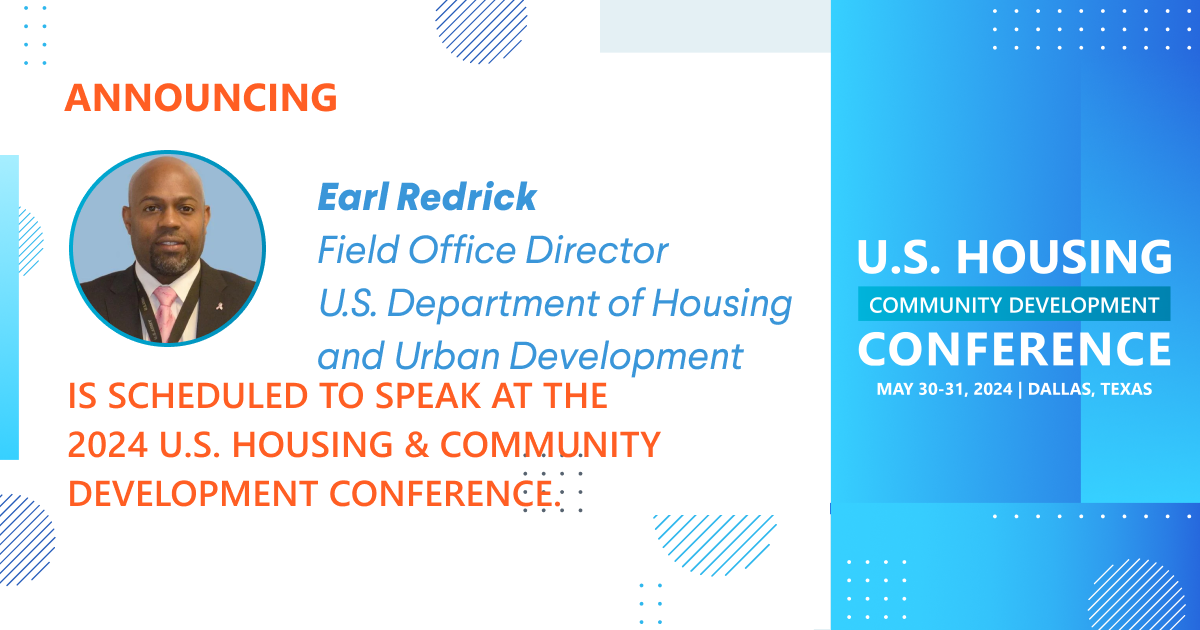 ANNOUNCING

Earl Redrick
Field Office Director
U.S. Department of Housing and Urban Development

IS SCHEDULED TO SPEAK AT THE 2024 U.S. HOUSING & COMMUNITY DEVELOPMENT CONFERENCE.

U.S. HOUSING
COMMUNITY DEVELOPMENT
CONFERENCE
MAY 30-31, 2024 | DALLAS, TEXAS